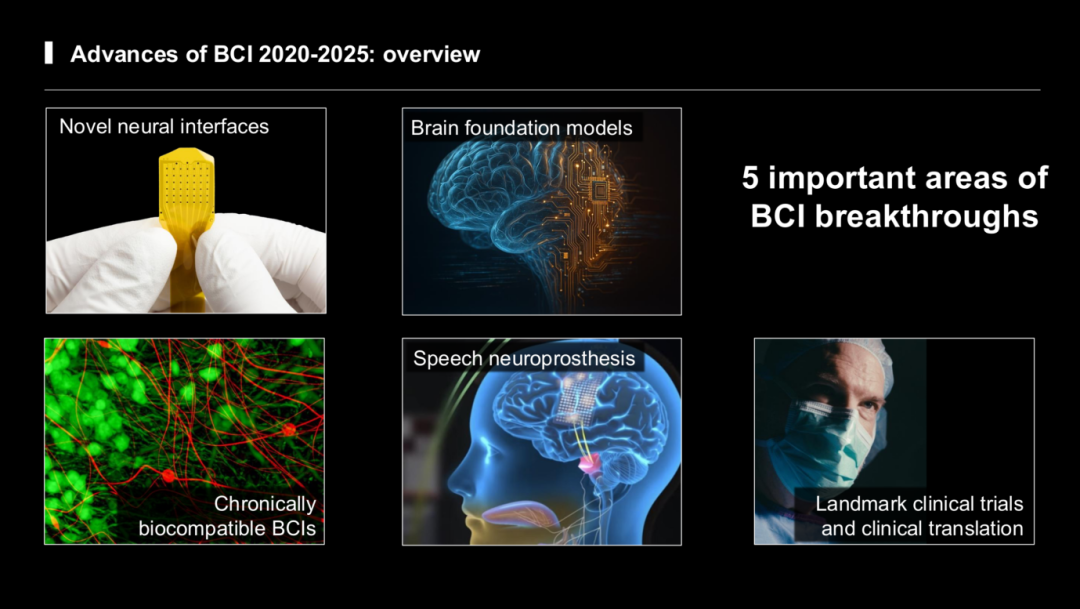 Advances of BCI 2020-2025: overview

Novel neural interfaces

Brain foundation models

5 important areas of BCI breakthroughs

Chronically biocompatible BCIs

Speech neuroprosthesis

Landmark clinical trials and clinical translation